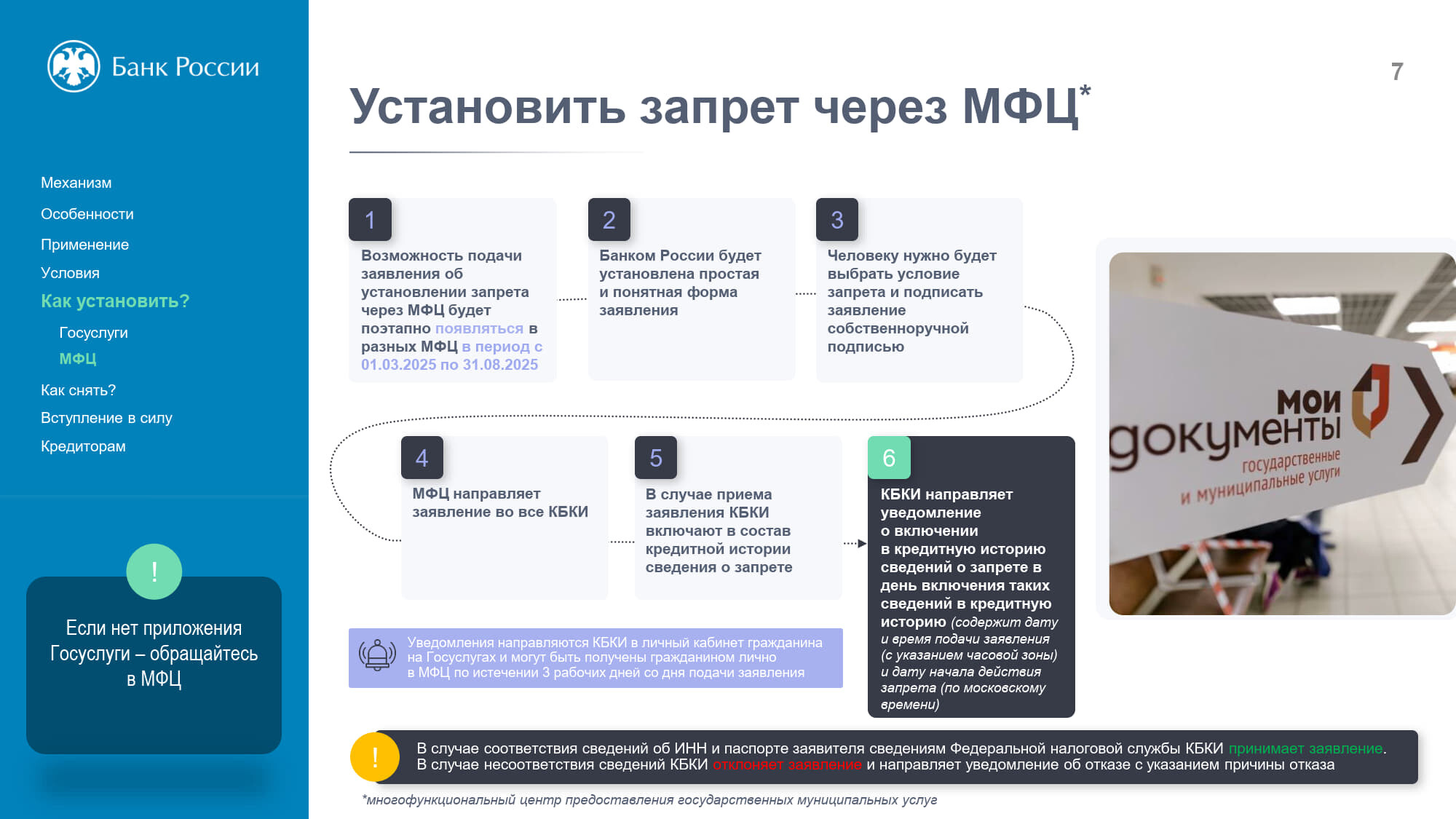 Банк России

Механизм
Особенности
Применение
Условия
Как установить?
Госуслуги
МФЦ
Как снять?
Вступление в силу
Кредиторам

!
Если нет приложения Госуслуги – обращайтесь в МФЦ

7

Установить запрет через МФЦ*

1
Возможность подачи заявления об установлении запрета через МФЦ будет поэтапно появляться в разных МФЦ в период с 01.03.2025 по 31.08.2025

2
Банком России будет установлена простая и понятная форма заявления

3
Человеку нужно будет выбрать условие запрета и подписать заявление собственноручной подписью

4
МФЦ направляет заявление во все КБКИ

5
В случае приема заявления КБКИ включают в состав кредитной истории сведения о запрете

6
КБКИ направляет уведомление о включении в кредитную историю сведений о запрете в день включения таких сведений в кредитную историю (содержит дату и время подачи заявления (с указанием часовой зоны) и дату начала действия запрета (по московскому времени)

Уведомления направляются КБКИ в личный кабинет гражданина на Госуслугах и могут быть получены гражданином лично в МФЦ по истечении 3 рабочих дней со дня подачи заявления

мои документы
государственные и муниципальные услуги

!
В случае соответствия сведений об ИНН и паспорте заявителя сведениям Федеральной налоговой службы КБКИ принимает заявление.
В случае несоответствия сведений КБКИ отклоняет заявление и направляет уведомление об отказе с указанием причины отказа

*многофункциональный центр предоставления государственных муниципальных услуг